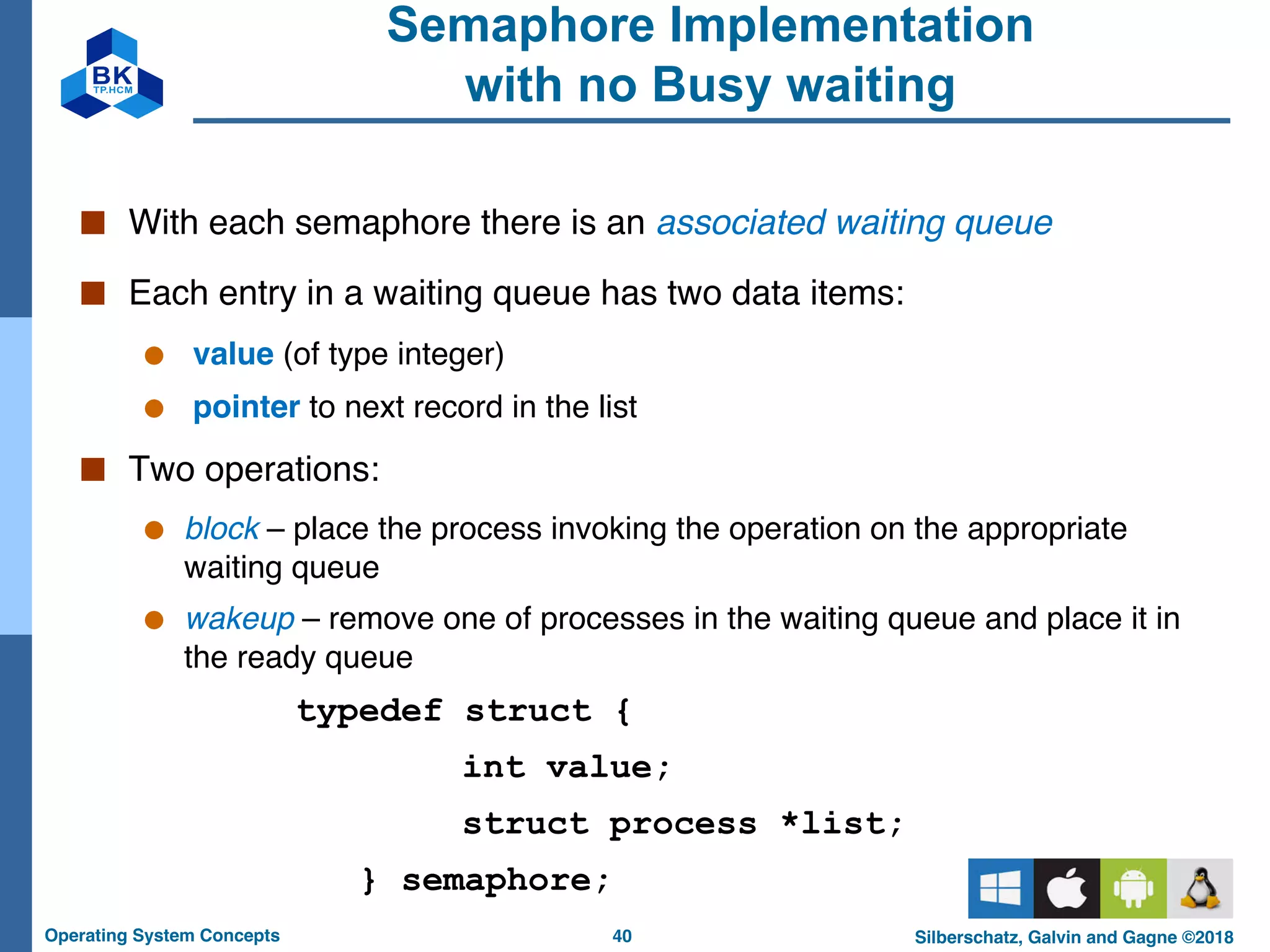 BK
TP.HCM

Semaphore Implementation with no Busy waiting

With each semaphore there is an associated waiting queue

Each entry in a waiting queue has two data items:

value (of type integer)

pointer to next record in the list

Two operations:

block – place the process invoking the operation on the appropriate waiting queue

wakeup – remove one of processes in the waiting queue and place it in the ready queue

typedef struct {
int value;
struct process *list;
} semaphore;

Operating System Concepts 40 Silberschatz, Galvin and Gagne ©2018